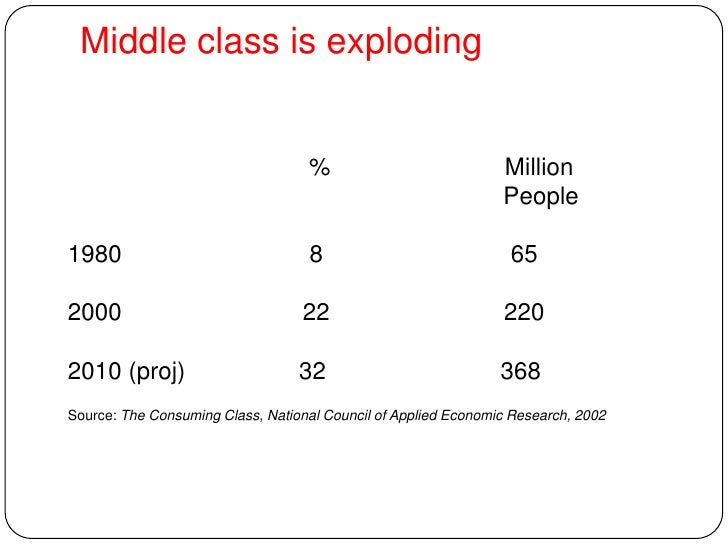 Middle class is exploding

| | % | Million People |
|---|---|---|
| 1980 | 8 | 65 |
| 2000 | 22 | 220 |
| 2010 (proj) | 32 | 368 |

Source: The Consuming Class, National Council of Applied Economic Research, 2002